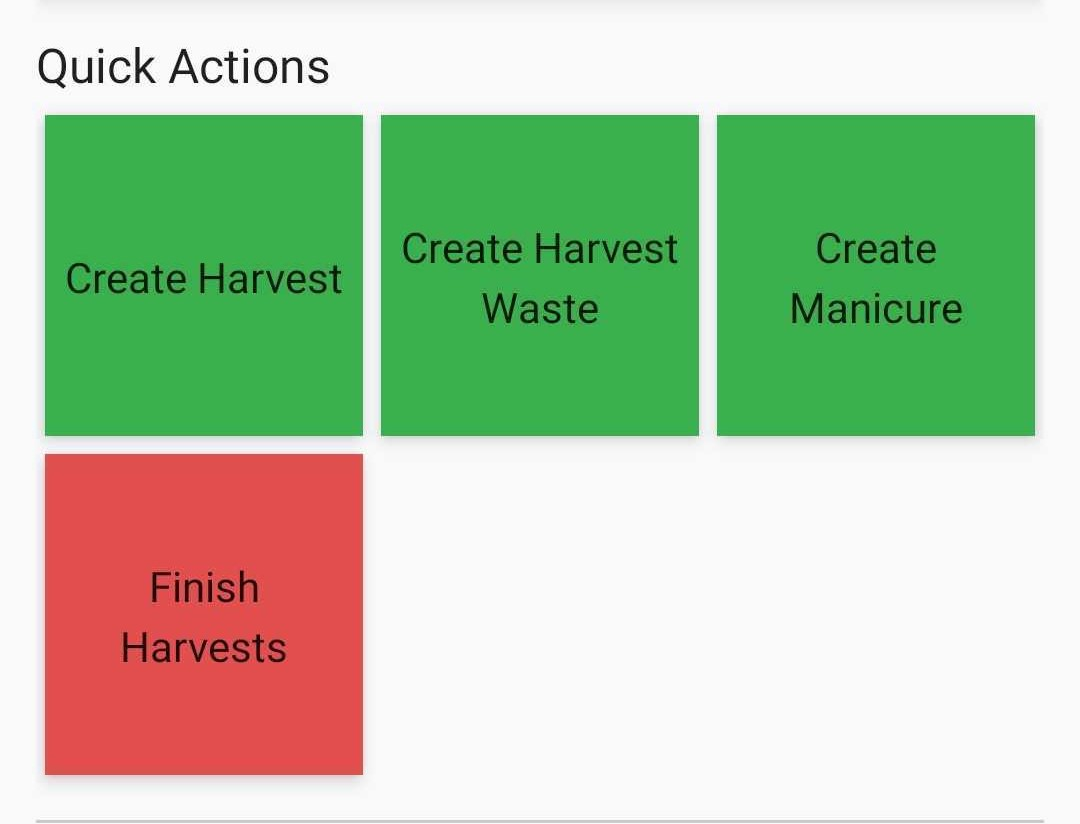 Quick Actions

Create Harvest

Create Harvest Waste

Create Manicure

Finish Harvests